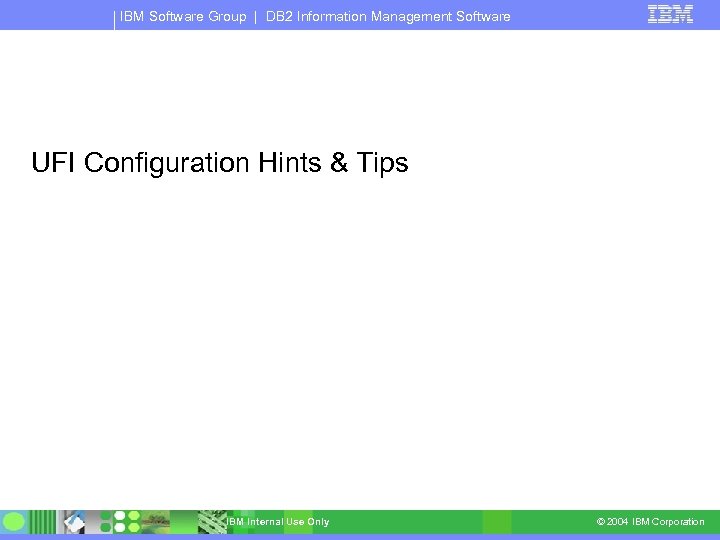 IBM Software Group | DB2 Information Management Software

IBM

UFI Configuration Hints & Tips

IBM Internal Use Only

© 2004 IBM Corporation